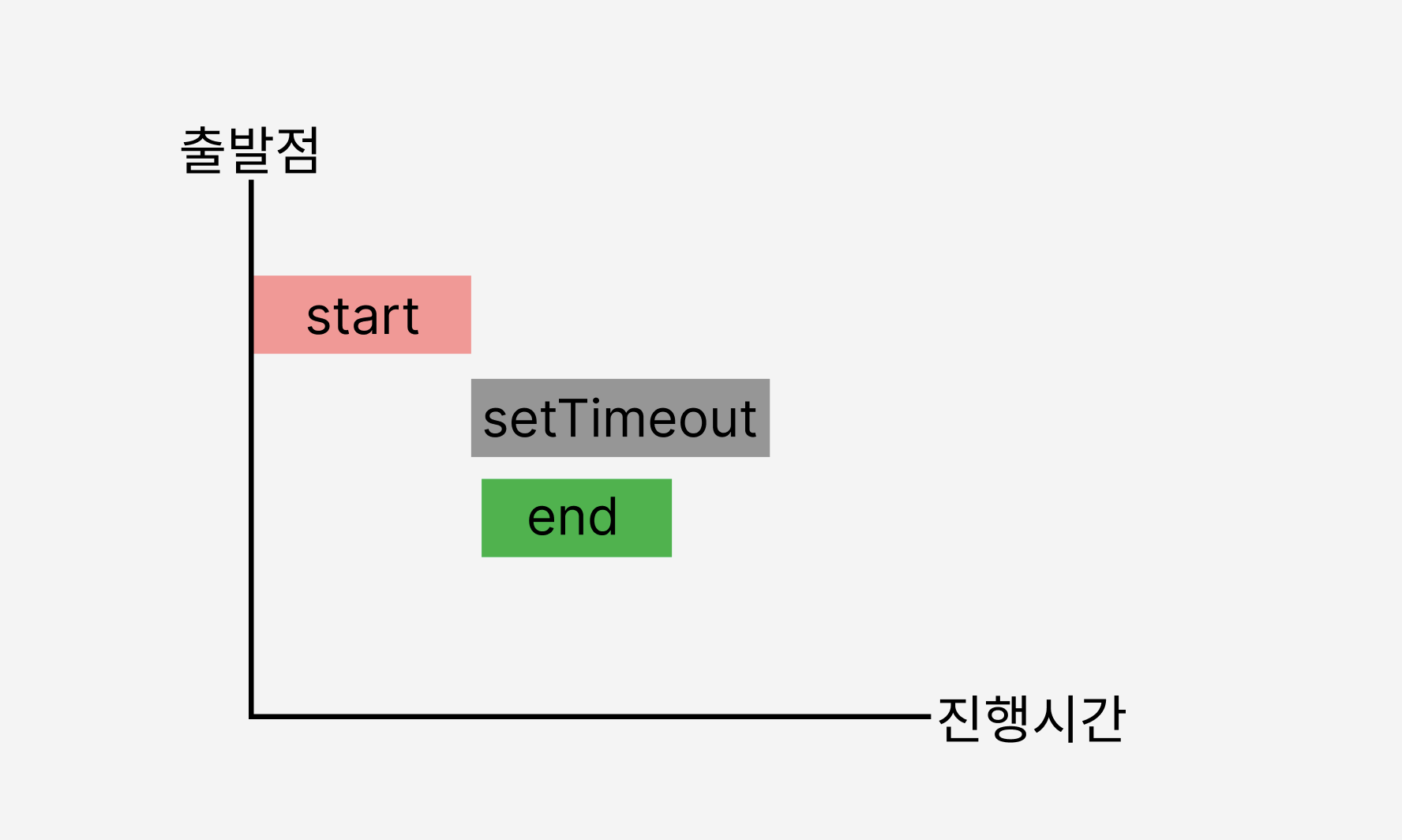 출발점

start

setTimeout

end

진행시간